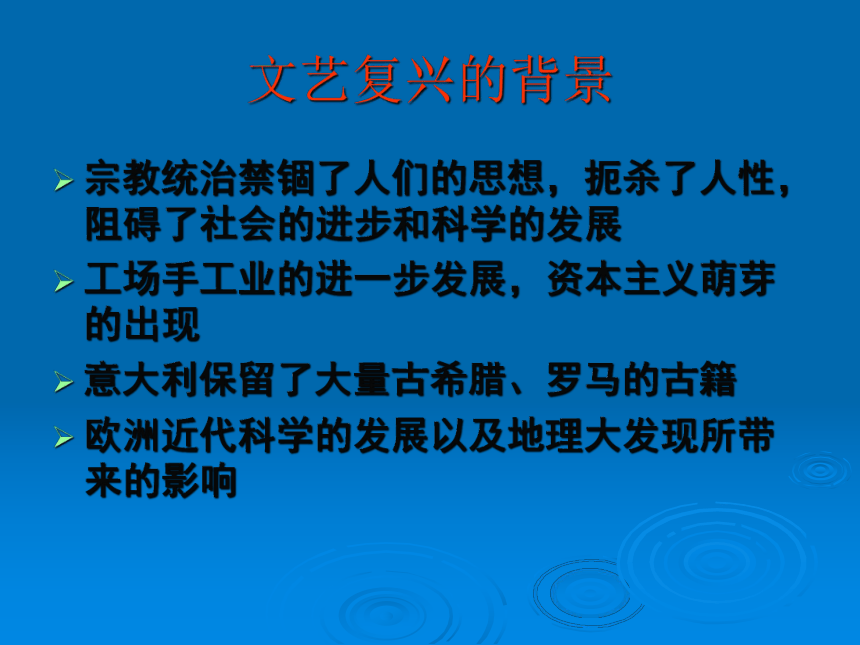 文艺复兴的背景

➢ 宗教统治禁锢了人们的思想，扼杀了人性，阻碍了社会的进步和科学的发展

➢ 工场手工业的进一步发展，资本主义萌芽的出现

➢ 意大利保留了大量古希腊、罗马的古籍

➢ 欧洲近代科学的发展以及地理大发现所带来的影响